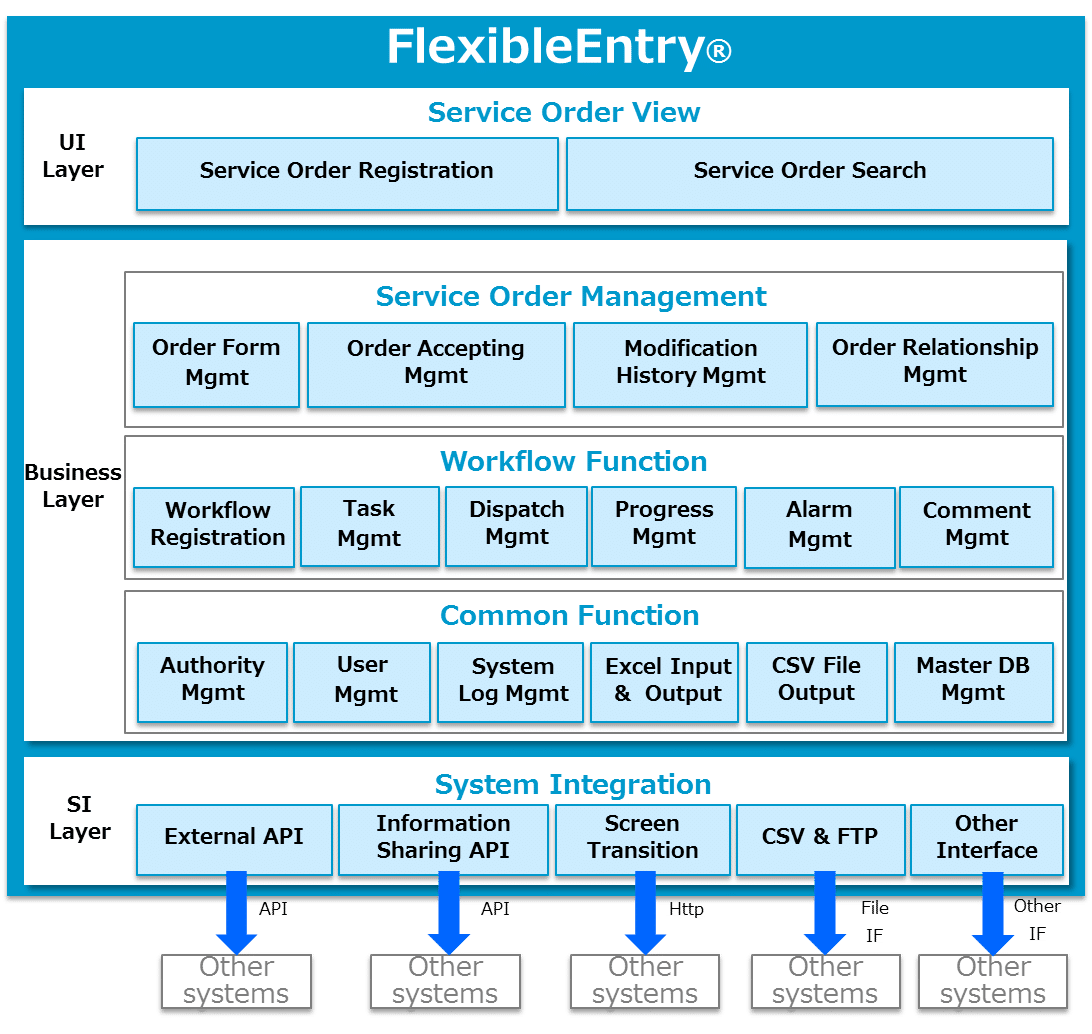 FlexibleEntry®

UI Layer

Service Order View

Service Order Registration

Service Order Search

Business Layer

Service Order Management

Order Form Mgmt

Order Accepting Mgmt

Modification History Mgmt

Order Relationship Mgmt

Workflow Function

Workflow Registration

Task Mgmt

Dispatch Mgmt

Progress Mgmt

Alarm Mgmt

Comment Mgmt

Common Function

Authority Mgmt

User Mgmt

System Log Mgmt

Excel Input & Output

CSV File Output

Master DB Mgmt

SI Layer

System Integration

External API

Information Sharing API

Screen Transition

CSV & FTP

Other Interface

API

API

Http

File IF

Other IF

Other systems

Other systems

Other systems

Other systems

Other systems